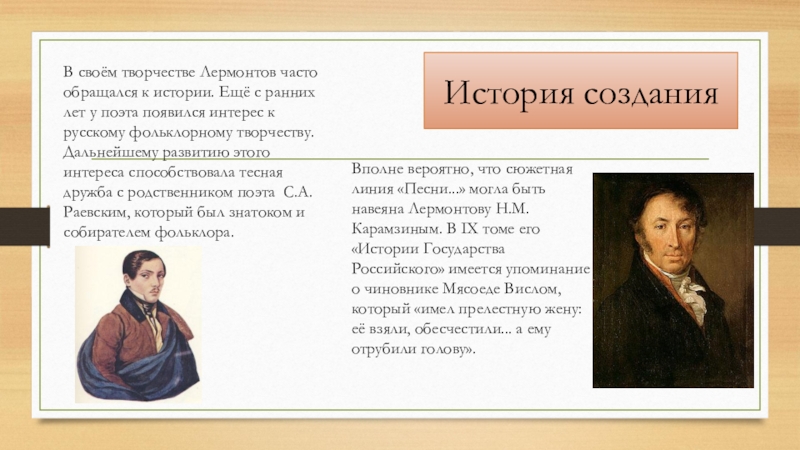 История создания

В своём творчестве Лермонтов часто обращался к истории. Ещё с ранних лет у поэта появился интерес к русскому фольклорному творчеству. Дальнейшему развитию этого интереса способствовала тесная дружба с родственником поэта С.А. Раевским, который был знатоком и собирателем фольклора.

Вполне вероятно, что сюжетная линия «Песни...» могла быть навеяна Лермонтову Н.М. Карамзиным. В IX томе его «Истории Государства Российского» имеется упоминание о чиновнике Мясоеде Вислом, который «имел прелестную жену: её взяли, обесчестили... а ему отрубили голову».